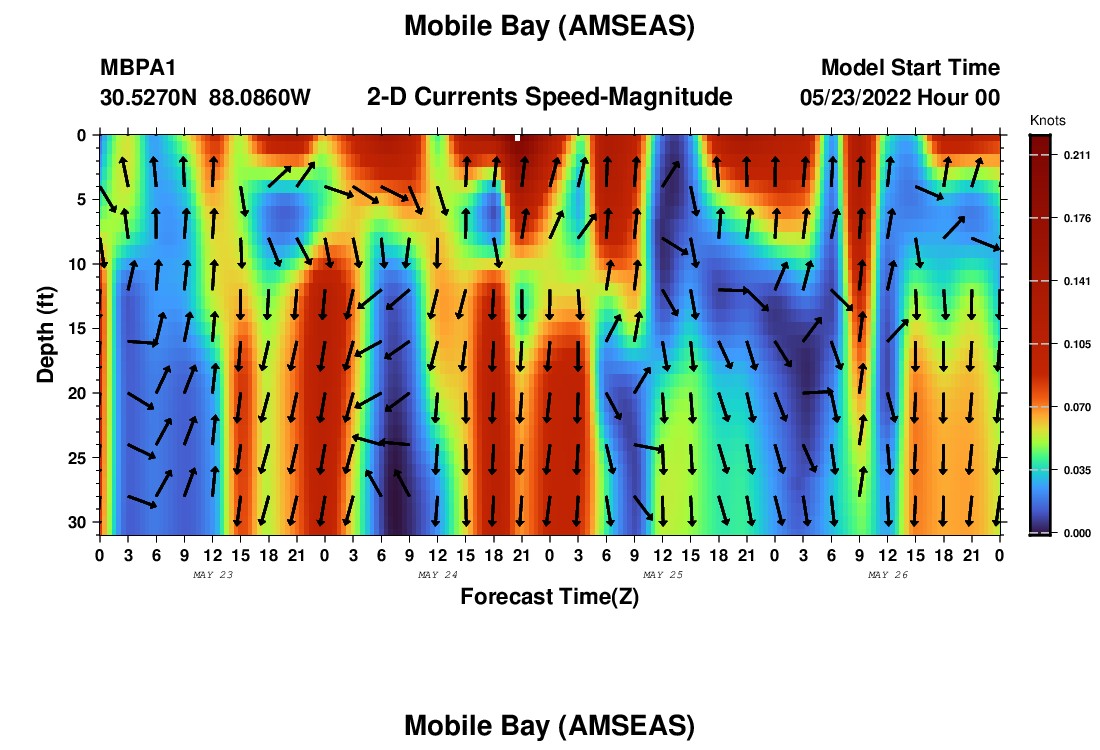 Mobile Bay (AMSEAS)

MBPA1
30.5270N 88.0860W

2-D Currents Speed-Magnitude

Model Start Time
05/23/2022 Hour 00

Knots
0.211
0.176
0.141
0.105
0.070
0.035
0.000

Depth (ft)
0
5
10
15
20
25
30

0 3 6 9 12 15 18 21 0 3 6 9 12 15 18 21 0 3 6 9 12 15 18 21 0 3 6 9 12 15 18 21 0

MAY 23
MAY 24
MAY 25
MAY 26

Forecast Time(Z)

Mobile Bay (AMSEAS)